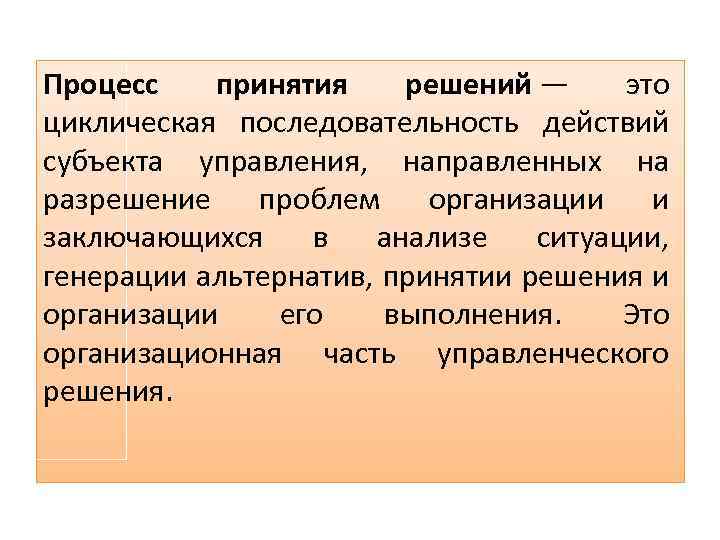 Процесс принятия решений — это циклическая последовательность действий субъекта управления, направленных на разрешение проблем организации и заключающихся в анализе ситуации, генерации альтернатив, принятии решения и организации его выполнения. Это организационная часть управленческого решения.